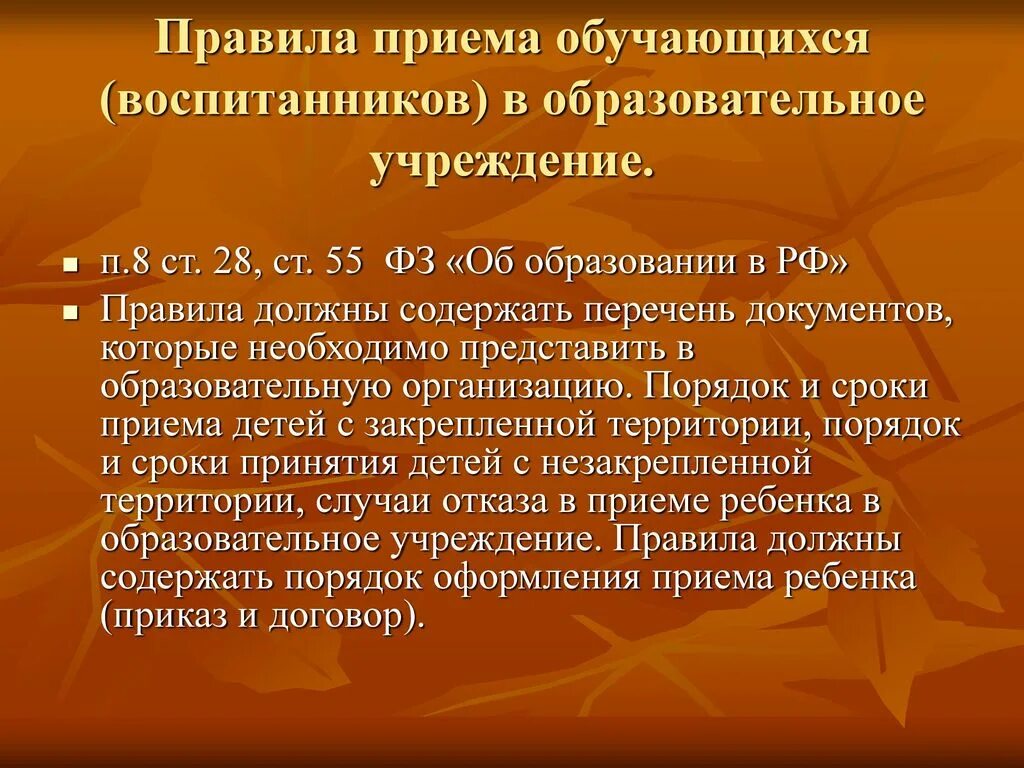 Правила приема обучающихся (воспитанников) в образовательное учреждение.

п.8 ст. 28, ст. 55 ФЗ «Об образовании в РФ»

Правила должны содержать перечень документов, которые необходимо представить в образовательную организацию. Порядок и сроки приема детей с закрепленной территории, порядок и сроки принятия детей с незакрепленной территории, случаи отказа в приеме ребенка в образовательное учреждение. Правила должны содержать порядок оформления приема ребенка (приказ и договор).